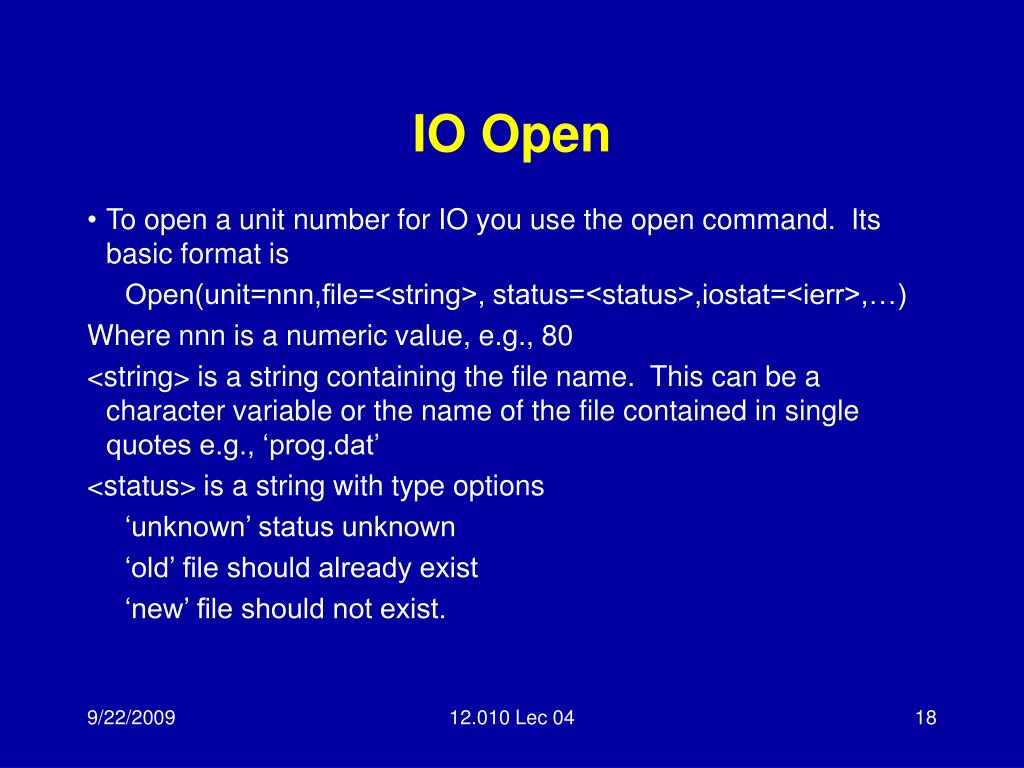 IO Open

• To open a unit number for IO you use the open command. Its basic format is

Open(unit=nnn,file=<string>, status=<status>,iostat=<ierr>,…)

Where nnn is a numeric value, e.g., 80

<string> is a string containing the file name. This can be a character variable or the name of the file contained in single quotes e.g., ‘prog.dat’

<status> is a string with type options

‘unknown’ status unknown

‘old’ file should already exist

‘new’ file should not exist.

9/22/2009

12.010 Lec 04

18